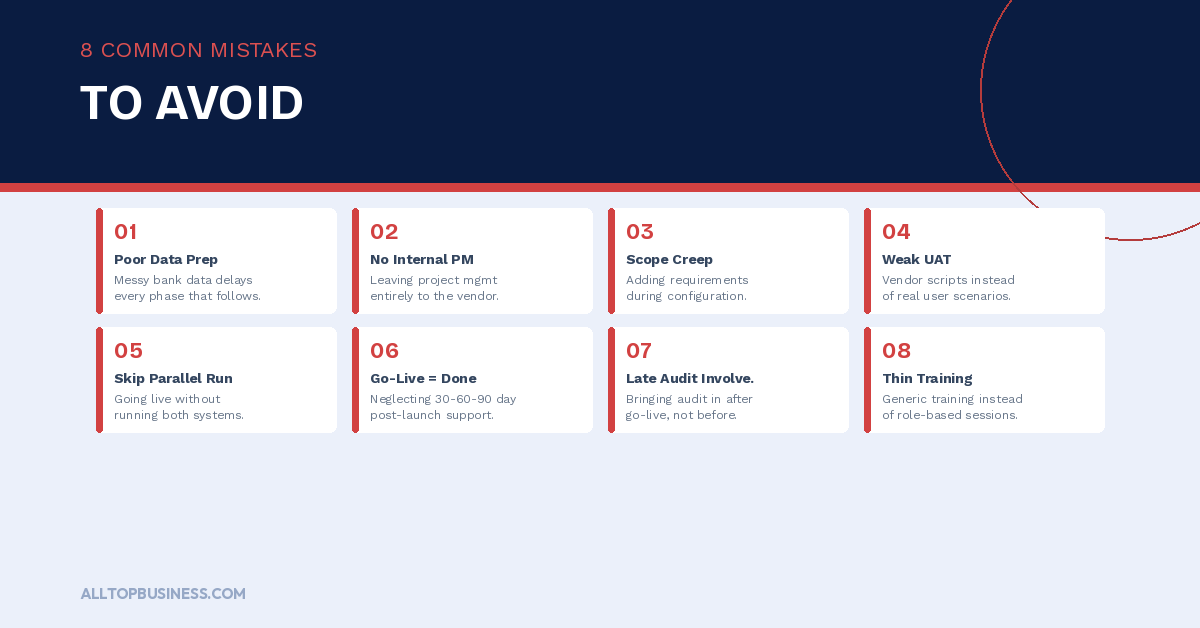 8 COMMON MISTAKES

TO AVOID

01

Poor Data Prep

Messy bank data delays every phase that follows.

02

No Internal PM

Leaving project mgmt entirely to the vendor.

03

Scope Creep

Adding requirements during configuration.

04

Weak UAT

Vendor scripts instead of real user scenarios.

05

Skip Parallel Run

Going live without running both systems.

06

Go-Live = Done

Neglecting 30-60-90 day post-launch support.

07

Late Audit Involve.

Bringing audit in after go-live, not before.

08

Thin Training

Generic training instead of role-based sessions.

ALLTOPBUSINESS.COM